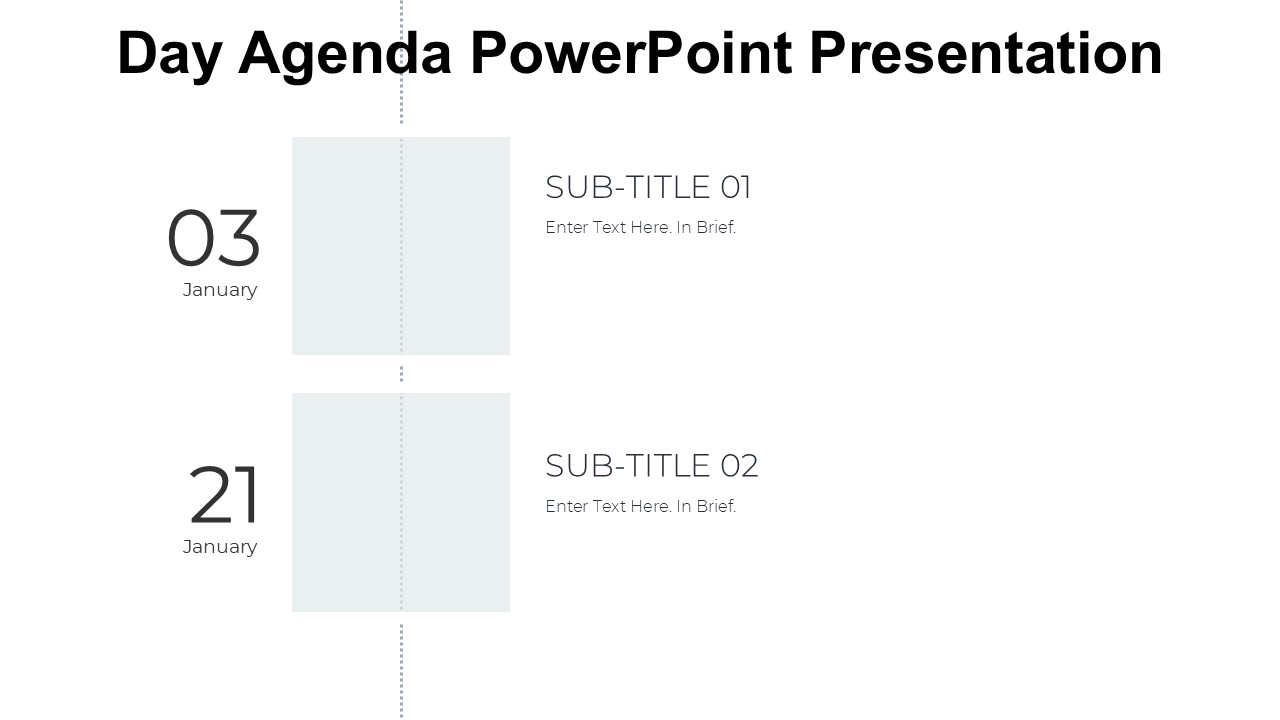 Day Agenda PowerPoint Presentation

03
January

SUB-TITLE 01
Enter Text Here. In Brief.

21
January

SUB-TITLE 02
Enter Text Here. In Brief.